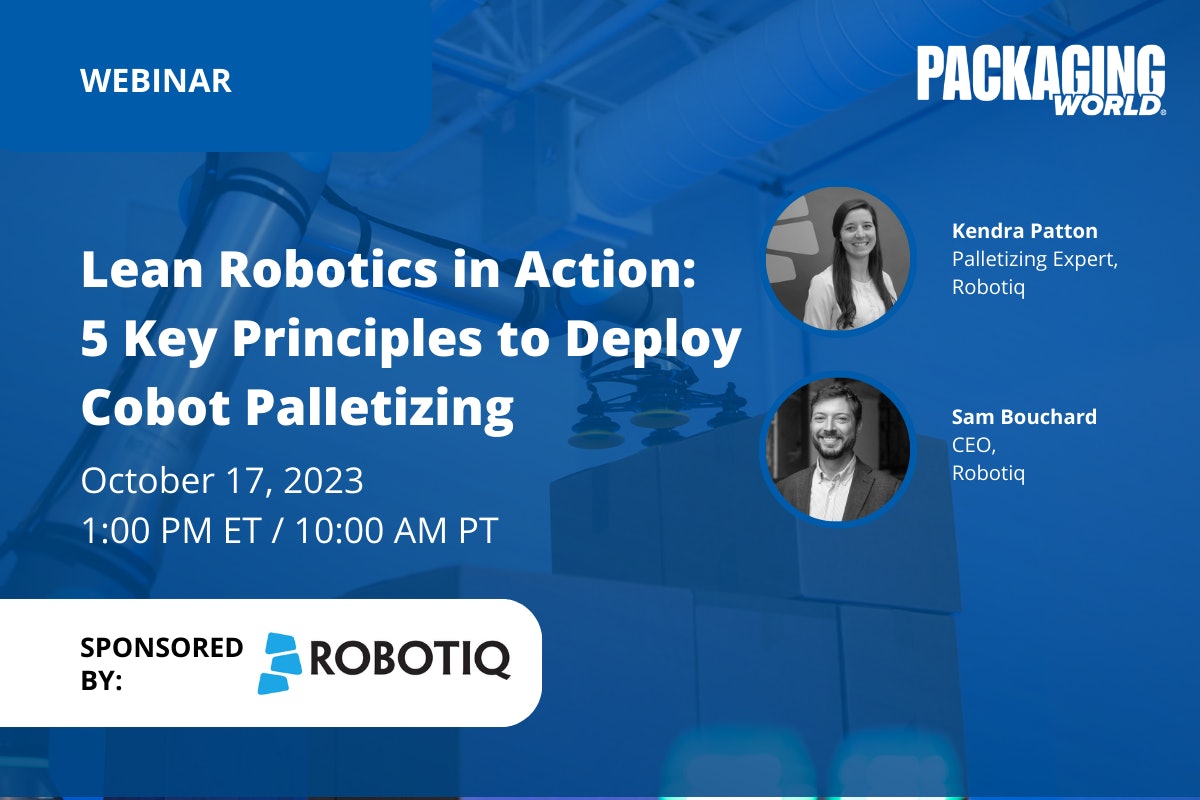 WEBINAR

PACKAGING WORLD

Lean Robotics in Action: 5 Key Principles to Deploy Cobot Palletizing

October 17, 2023
1:00 PM ET / 10:00 AM PT

Kendra Patton
Palletizing Expert,
Robotiq

Sam Bouchard
CEO,
Robotiq

SPONSORED BY:

ROBOTIQ